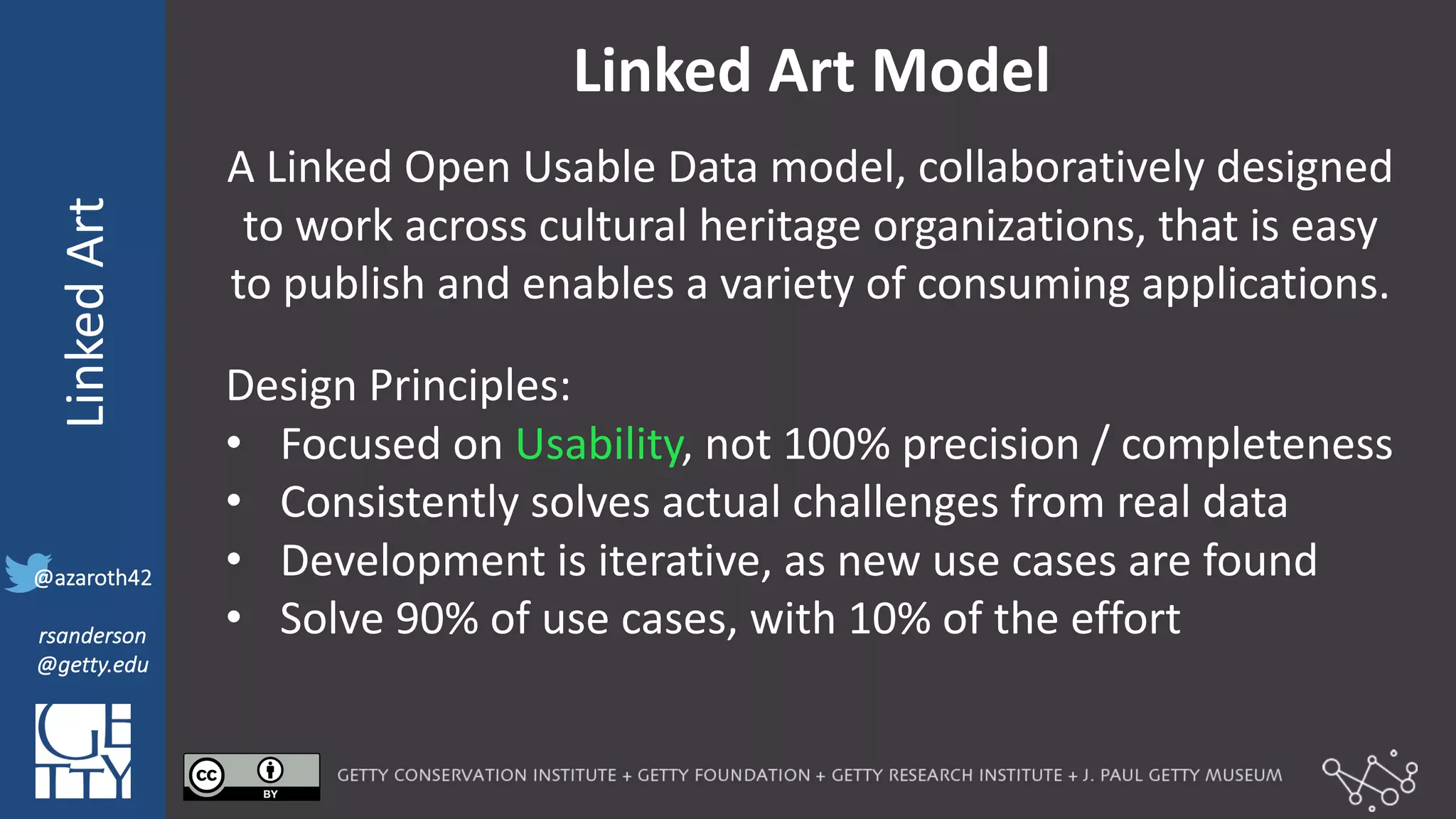 Linked Art

@azaroth42

rsanderson @getty.edu

GETTY

Linked Art Model

A Linked Open Usable Data model, collaboratively designed to work across cultural heritage organizations, that is easy to publish and enables a variety of consuming applications.

Design Principles:
• Focused on Usability, not 100% precision / completeness
• Consistently solves actual challenges from real data
• Development is iterative, as new use cases are found
• Solve 90% of use cases, with 10% of the effort

cc BY

GETTY CONSERVATION INSTITUTE + GETTY FOUNDATION + GETTY RESEARCH INSTITUTE + J. PAUL GETTY MUSEUM